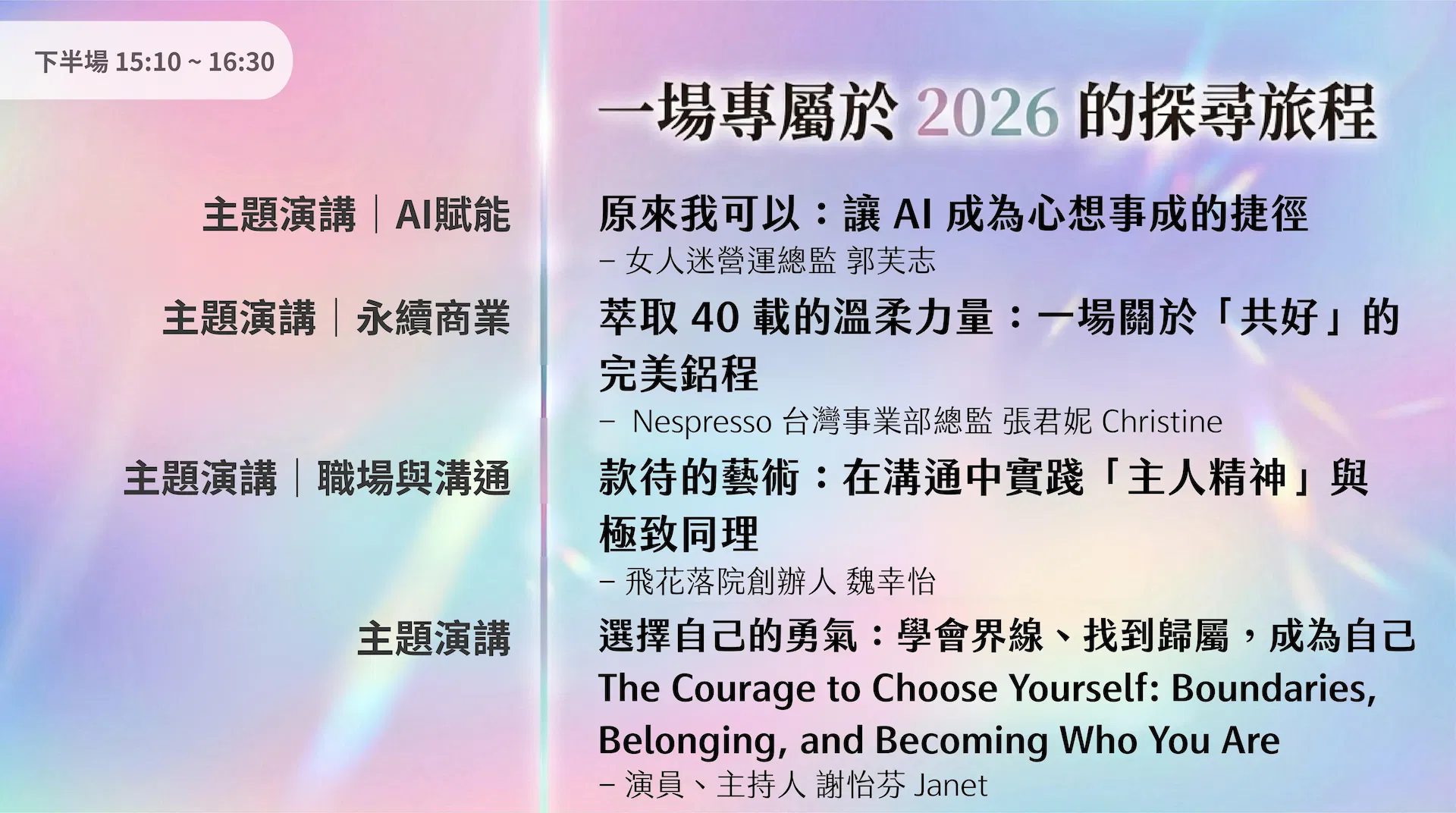 下半場 15:10 ~ 16:30

一場專屬於 2026 的探尋旅程

主題演講｜AI賦能

原來我可以：讓 AI 成為心想事成的捷徑
– 女人迷營運總監 郭芙志

主題演講｜永續商業

萃取 40 載的溫柔力量：一場關於「共好」的完美鋁程
– Nespresso 台灣事業部總監 張君妮 Christine

主題演講｜職場與溝通

款待的藝術：在溝通中實踐「主人精神」與極致同理
– 飛花落院創辦人 魏幸怡

主題演講

選擇自己的勇氣：學會界線、找到歸屬，成為自己
The Courage to Choose Yourself: Boundaries, Belonging, and Becoming Who You Are
– 演員、主持人 謝怡芬 Janet